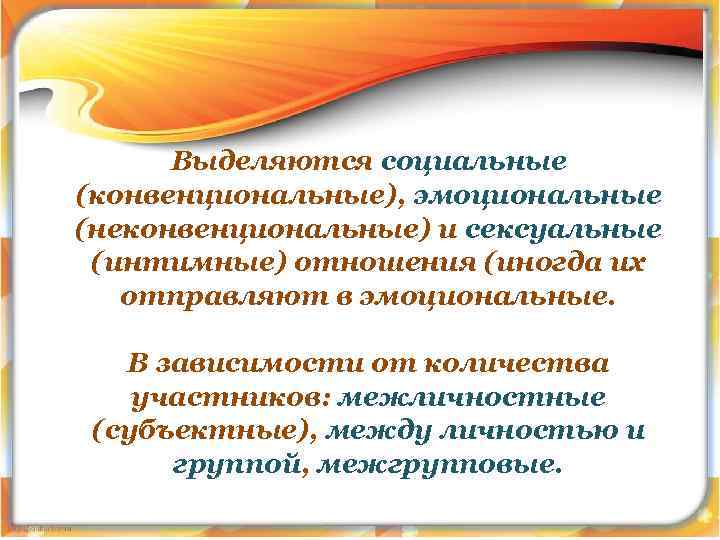 Выделяются социальные (конвенциональные), эмоциональные (неконвенциональные) и сексуальные (интимные) отношения (иногда их отправляют в эмоциональные.

В зависимости от количества участников: межличностные (субъектные), между личностью и группой, межгрупповые.